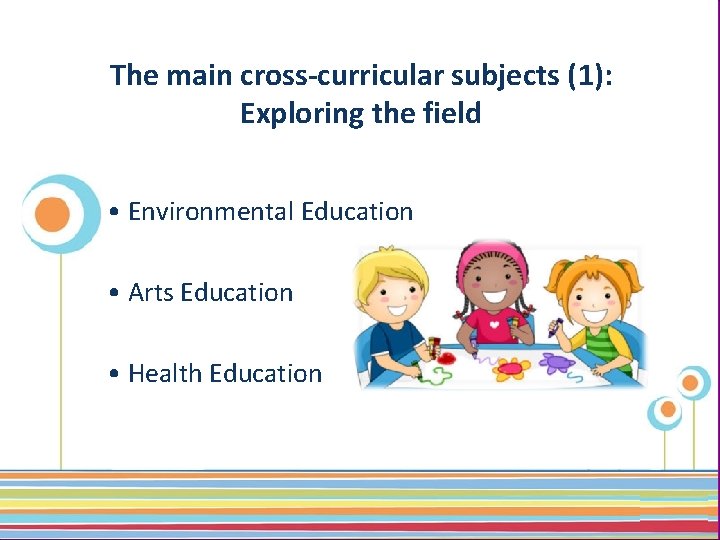 The main cross-curricular subjects (1): Exploring the field

• Environmental Education

• Arts Education

• Health Education